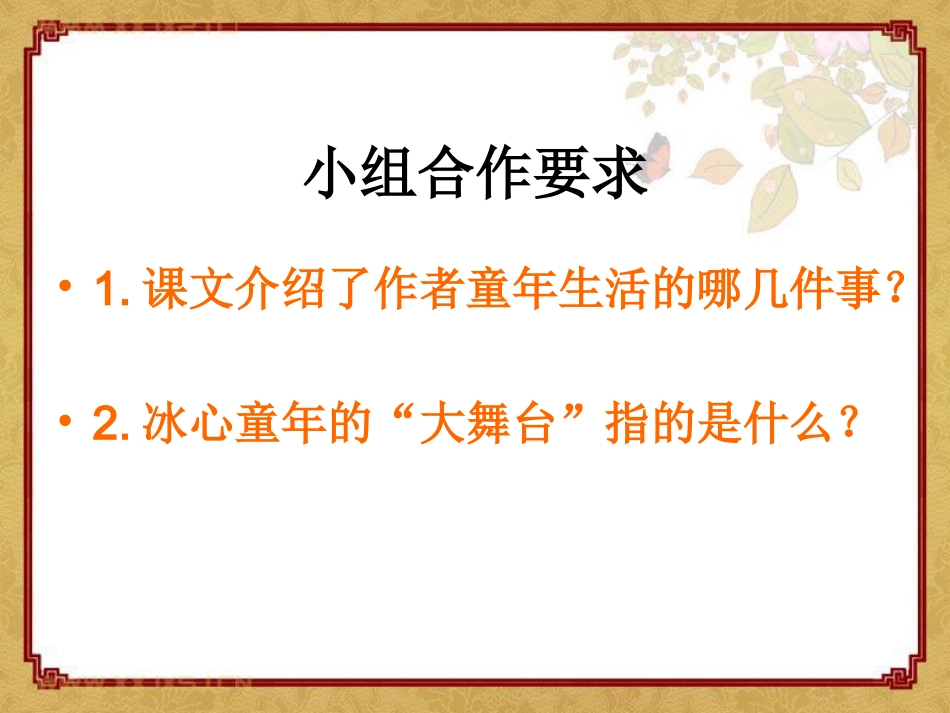 小组合作要求

• 1. 课文介绍了作者童年生活的哪几件事？

• 2. 冰心童年的“大舞台”指的是什么？